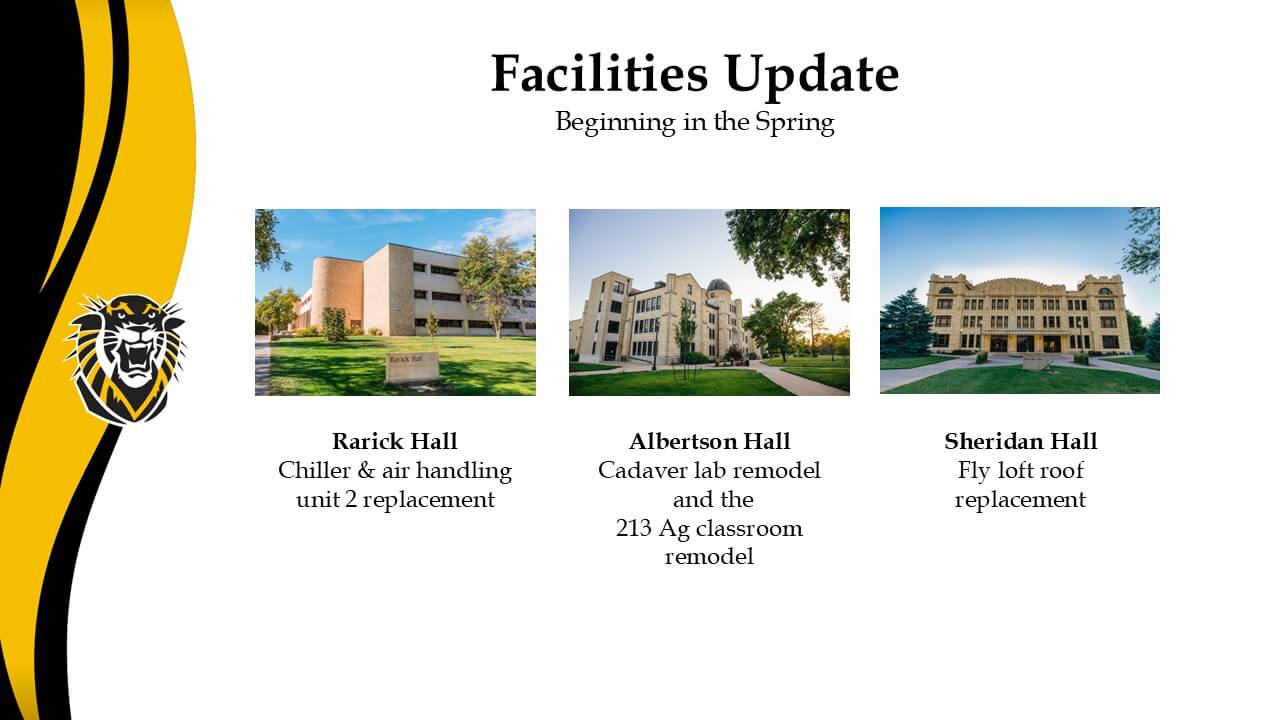 Facilities Update
Beginning in the Spring

Rarick Hall

Rarick Hall
Chiller & air handling unit 2 replacement

Albertson Hall
Cadaver lab remodel and the 213 Ag classroom remodel

Sheridan Hall
Fly loft roof replacement